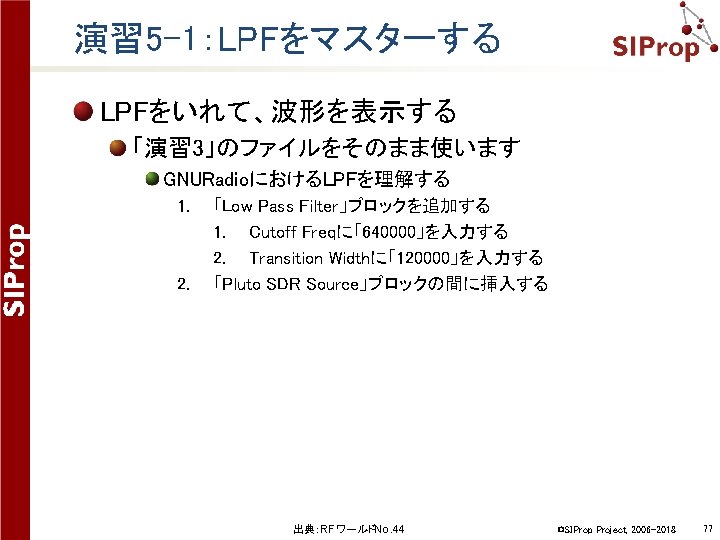 演習5-1：LPFをマスターする

SIProp

SIProp

LPFをいれて、波形を表示する

「演習3」のファイルをそのまま使います

GNURadioにおけるLPFを理解する

1. 「Low Pass Filter」ブロックを追加する

1. Cutoff Freqに「640000」を入力する

2. Transition Widthに「120000」を入力する

2. 「Pluto SDR Source」ブロックの間に挿入する

出典：RFワールドNo.44

©SIProp Project, 2006-2018

77